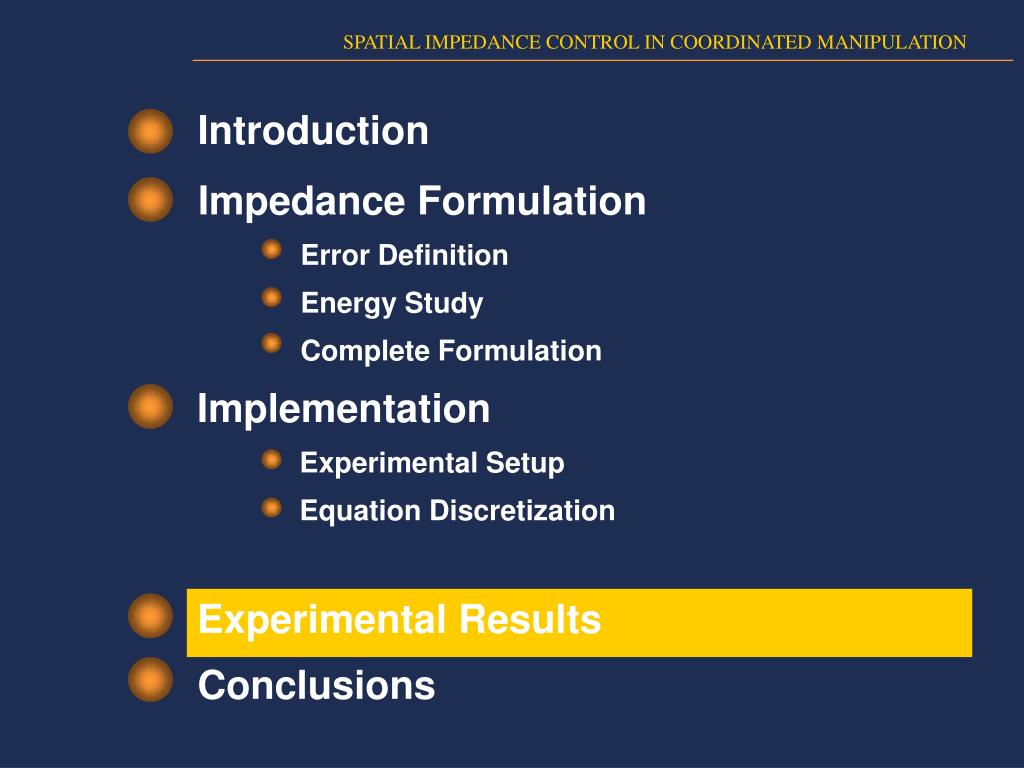 SPATIAL IMPEDANCE CONTROL IN COORDINATED MANIPULATION

Introduction

Impedance Formulation

Error Definition

Energy Study

Complete Formulation

Implementation

Experimental Setup

Equation Discretization

Experimental Results

Conclusions